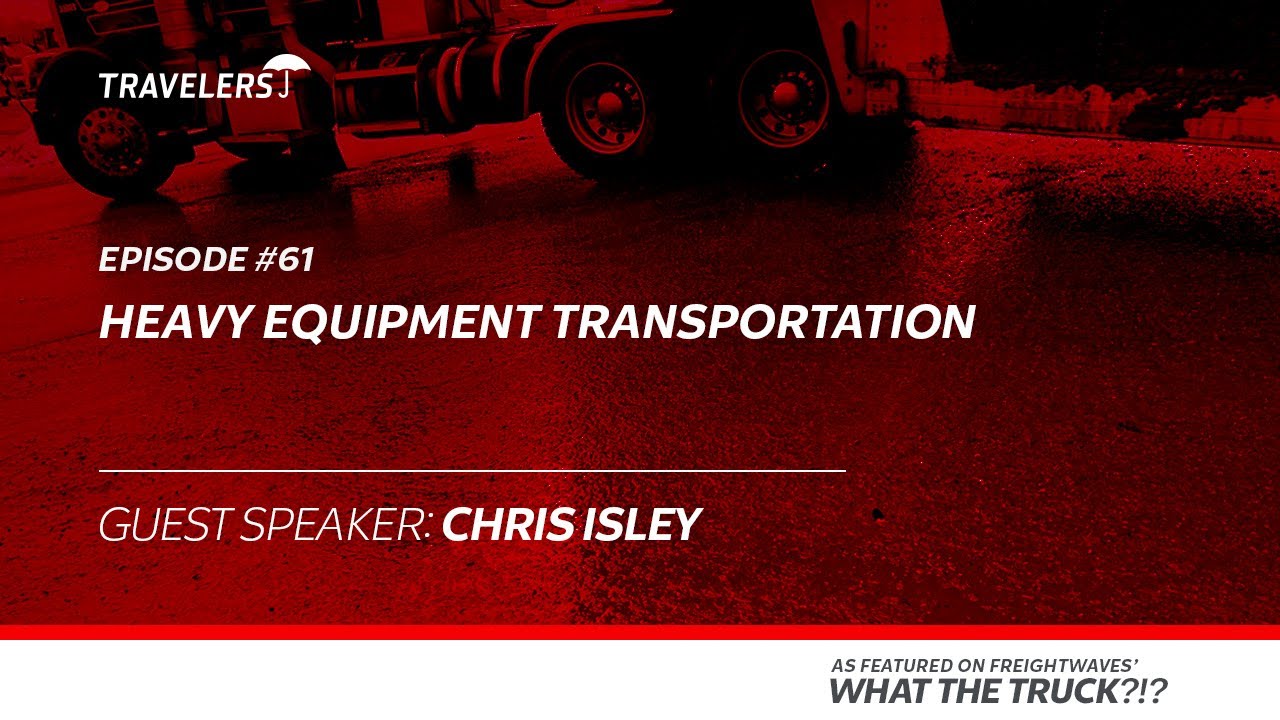 TRAVELERS

EPISODE #61
HEAVY EQUIPMENT TRANSPORTATION

GUEST SPEAKER: CHRIS ISLEY

AS FEATURED ON FREIGHTWAVES'
WHAT THE TRUCK?!?